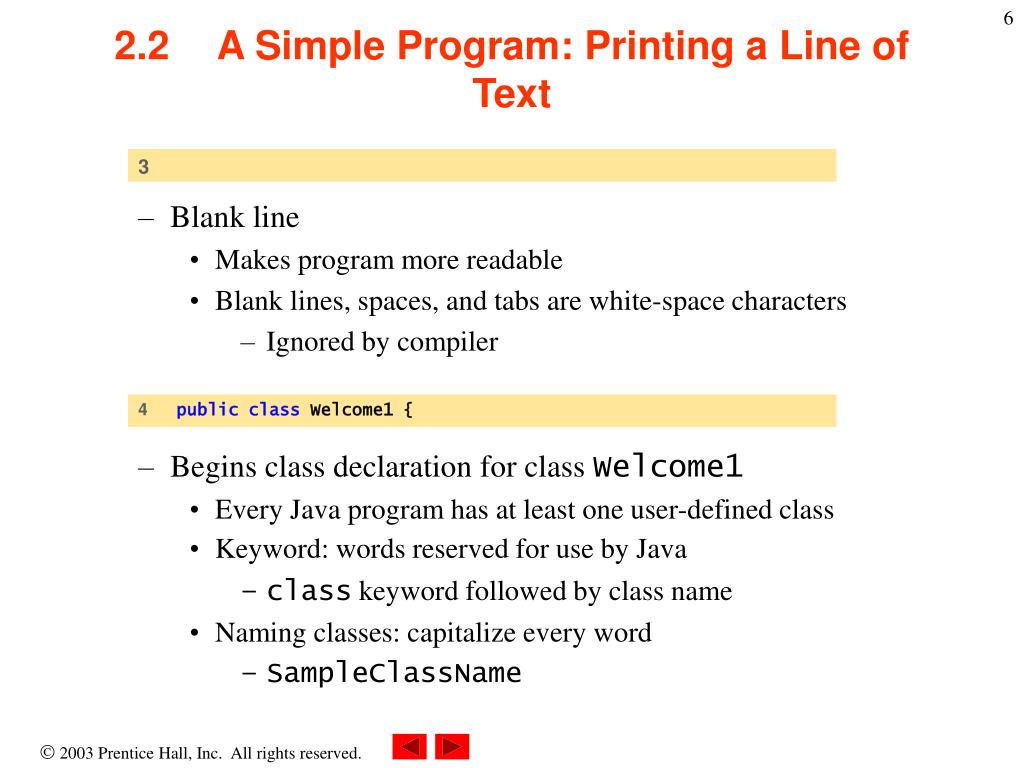 6

2.2 A Simple Program: Printing a Line of Text

3

– Blank line
• Makes program more readable
• Blank lines, spaces, and tabs are white-space characters
– Ignored by compiler

4 public class Welcome1 {

– Begins class declaration for class Welcome1
• Every Java program has at least one user-defined class
• Keyword: words reserved for use by Java
– class keyword followed by class name
• Naming classes: capitalize every word
– SampleClassName

© 2003 Prentice Hall, Inc. All rights reserved.